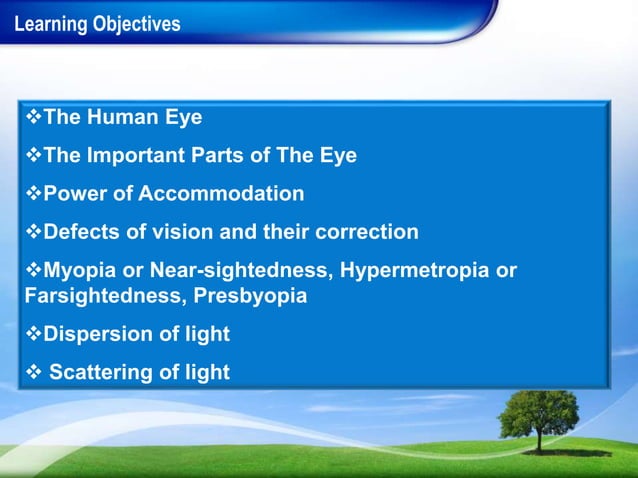 Learning Objectives

❖The Human Eye

❖The Important Parts of The Eye

❖Power of Accommodation

❖Defects of vision and their correction

❖Myopia or Near-sightedness, Hypermetropia or Farsightedness, Presbyopia

❖Dispersion of light

❖ Scattering of light